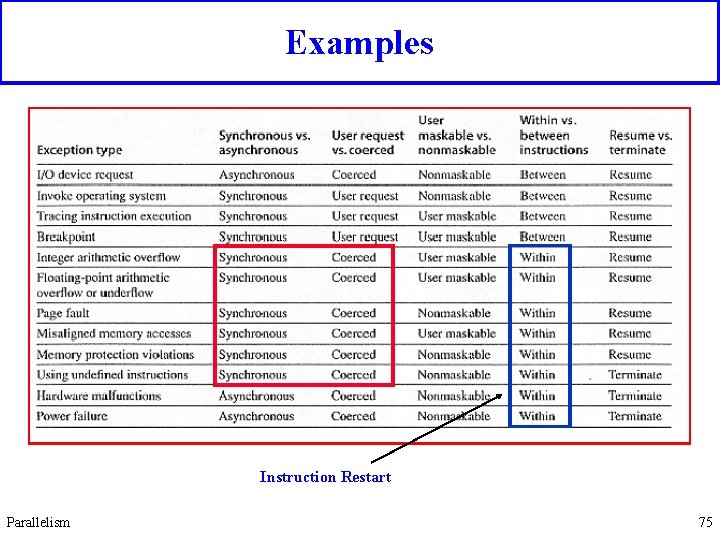 Examples

| Exception type | Synchronous vs. asynchronous | User request vs. coerced | User maskable vs. nonmaskable | Within vs. between instructions | Resume vs. terminate |
|---|---|---|---|---|---|
| I/O device request | Asynchronous | Coerced | Nonmaskable | Between | Resume |
| Invoke operating system | Synchronous | User request | Nonmaskable | Between | Resume |
| Tracing instruction execution | Synchronous | User request | User maskable | Between | Resume |
| Breakpoint | Synchronous | User request | User maskable | Between | Resume |
| Integer arithmetic overflow | Synchronous | Coerced | User maskable | Within | Resume |
| Floating-point arithmetic overflow or underflow | Synchronous | Coerced | User maskable | Within | Resume |
| Page fault | Synchronous | Coerced | Nonmaskable | Within | Resume |
| Misaligned memory accesses | Synchronous | Coerced | User maskable | Within | Resume |
| Memory protection violations | Synchronous | Coerced | Nonmaskable | Within | Resume |
| Using undefined instructions | Synchronous | Coerced | Nonmaskable | Within | Terminate |
| Hardware malfunctions | Asynchronous | Coerced | Nonmaskable | Within | Terminate |
| Power failure | Asynchronous | Coerced | Nonmaskable | Within | Terminate |

Instruction Restart

Parallelism

75